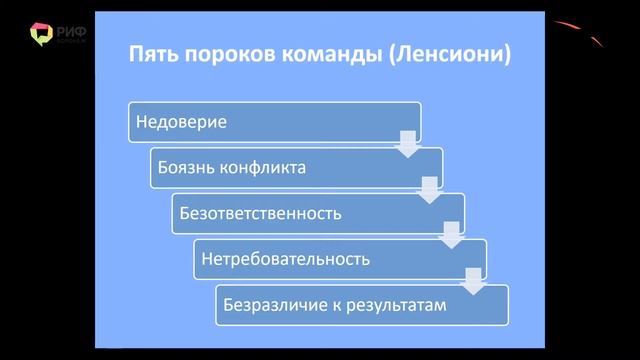 РИФ
ВОРОНЕЖ

Пять пороков команды (Ленсиони)

Недоверие

Боязнь конфликта

Безответственность

Нетребовательность

Безразличие к результатам